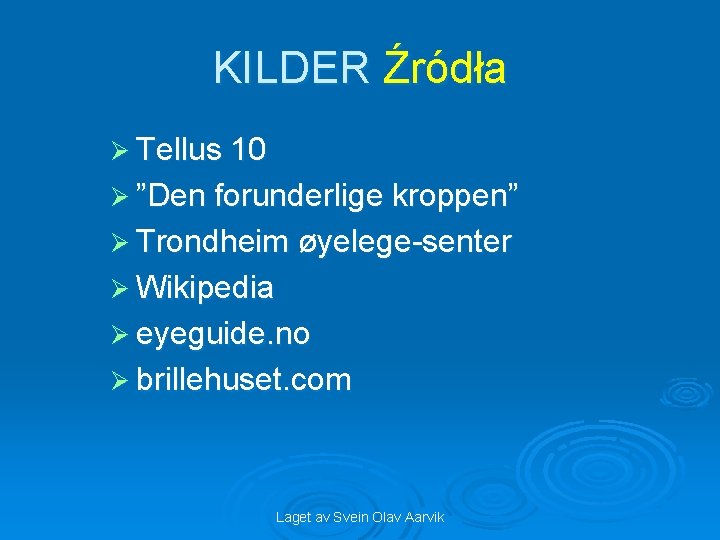 KILDER Źródła

➢ Tellus 10
➢ ”Den forunderlige kroppen”
➢ Trondheim øyelege-senter
➢ Wikipedia
➢ eyeguide.no
➢ brillehuset.com

Laget av Svein Olav Aarvik